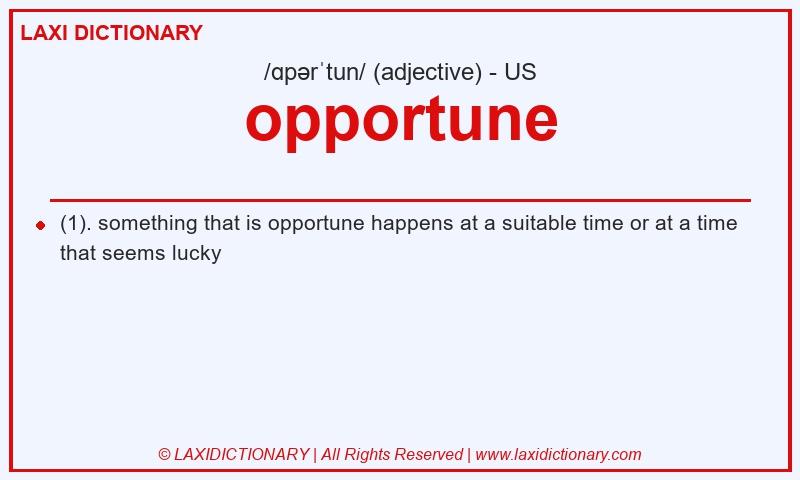 LAXI DICTIONARY

/ɑpərˈtun/ (adjective) - US

opportune

(1). something that is opportune happens at a suitable time or at a time that seems lucky

© LAXIDICTIONARY | All Rights Reserved | www.laxidictionary.com